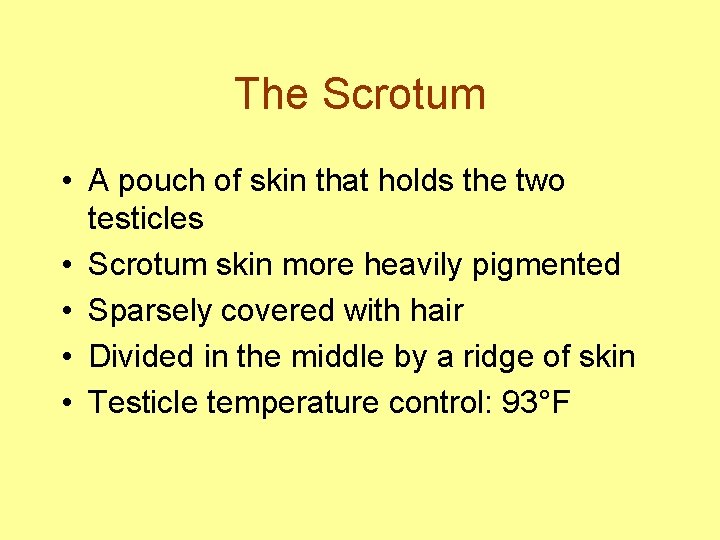 The Scrotum

• A pouch of skin that holds the two testicles
• Scrotum skin more heavily pigmented
• Sparsely covered with hair
• Divided in the middle by a ridge of skin
• Testicle temperature control: 93°F